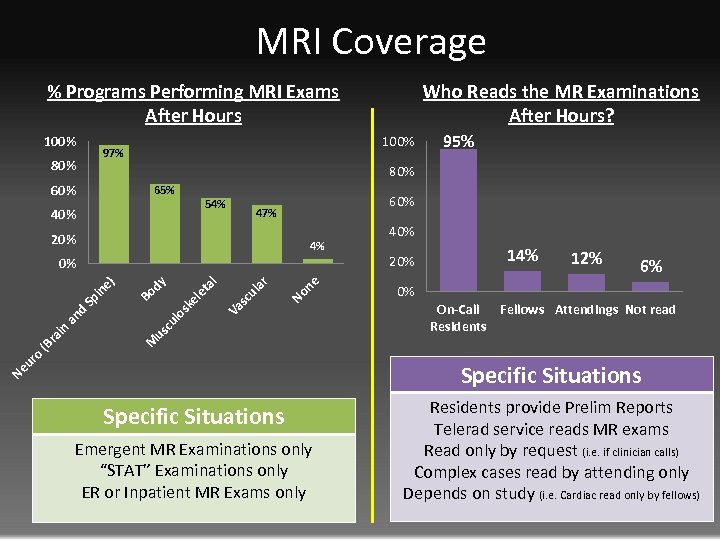 MRI Coverage

% Programs Performing MRI Exams After Hours

100%
80%
60%
40%
20%
0%

97%
65%
54%
47%
4%

Neuro (Brain and Spine)
Body
Musculoskeletal
Vascular
None

Specific Situations

Emergent MR Examinations only
"STAT" Examinations only
ER or Inpatient MR Exams only

Who Reads the MR Examinations After Hours?

100%
80%
60%
40%
20%
0%

95%
14%
12%
6%

On-Call Residents
Fellows
Attendings
Not read

Specific Situations

Residents provide Prelim Reports
Telerad service reads MR exams
Read only by request (i.e. if clinician calls)
Complex cases read by attending only
Depends on study (i.e. Cardiac read only by fellows)